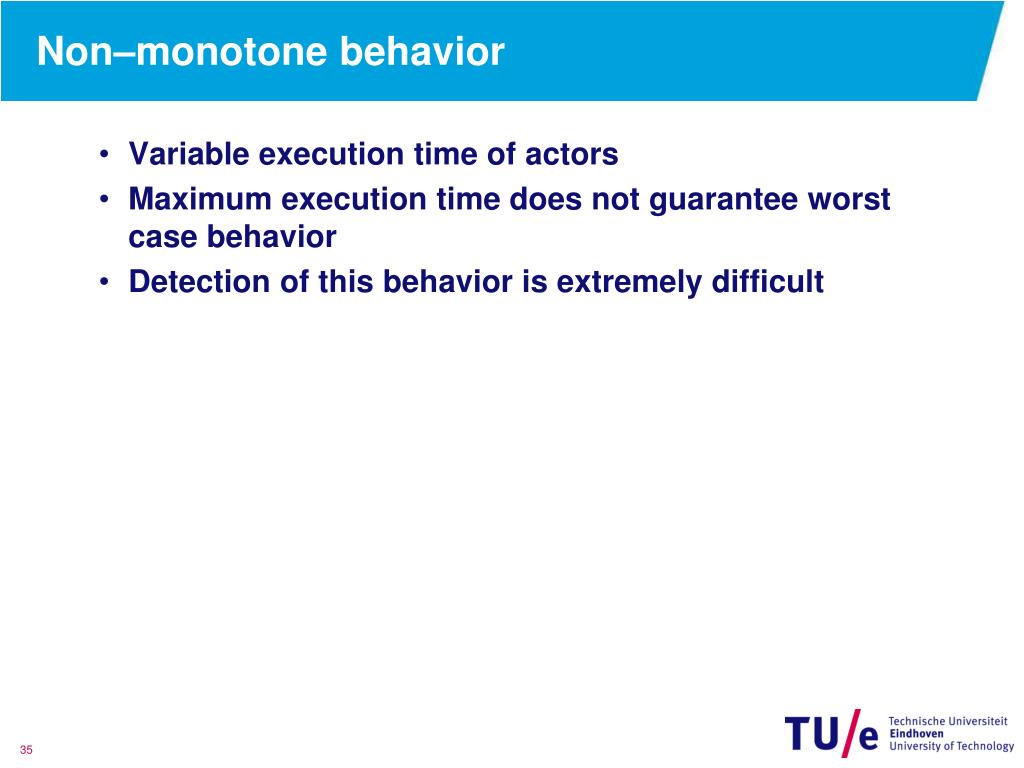 Non–monotone behavior

• Variable execution time of actors
• Maximum execution time does not guarantee worst case behavior
• Detection of this behavior is extremely difficult

35

TU/e Technische Universiteit Eindhoven University of Technology